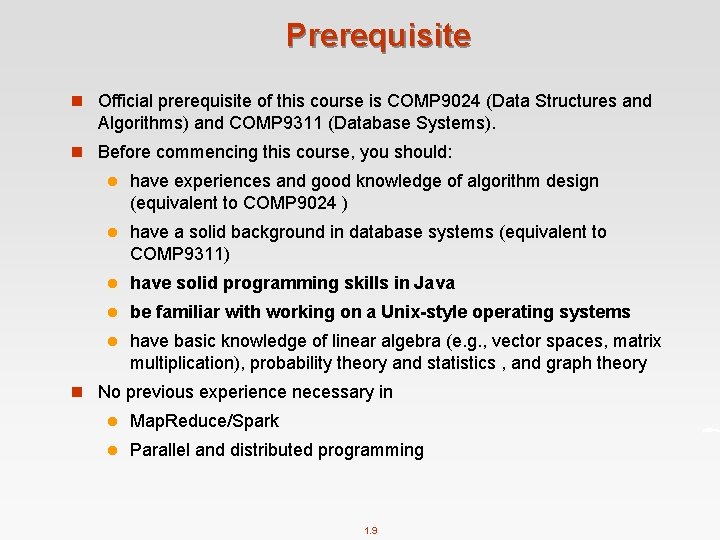 Prerequisite

Official prerequisite of this course is COMP9024 (Data Structures and Algorithms) and COMP9311 (Database Systems).

Before commencing this course, you should:

have experiences and good knowledge of algorithm design (equivalent to COMP9024 )

have a solid background in database systems (equivalent to COMP9311)

have solid programming skills in Java

be familiar with working on a Unix-style operating systems

have basic knowledge of linear algebra (e.g., vector spaces, matrix multiplication), probability theory and statistics , and graph theory

No previous experience necessary in

MapReduce/Spark

Parallel and distributed programming

1.9